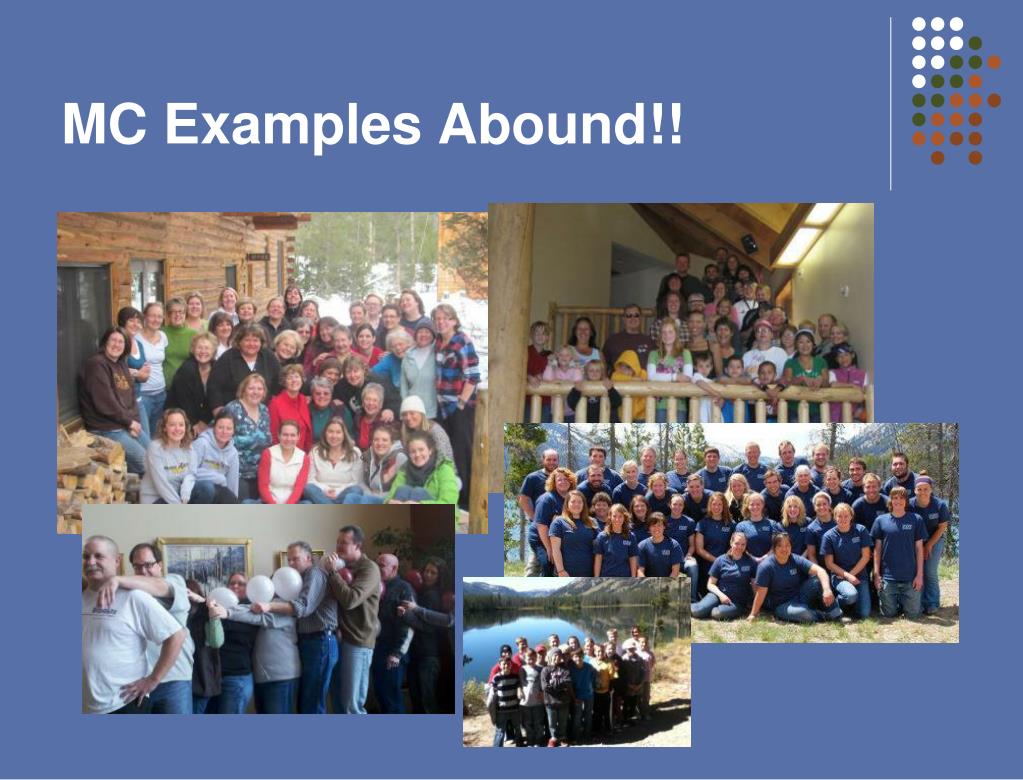 MC Examples Abound!!